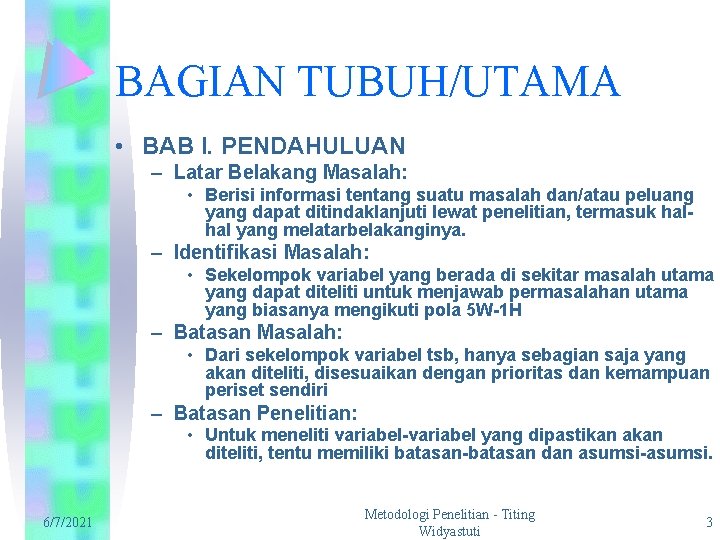 BAGIAN TUBUH/UTAMA

• BAB I. PENDAHULUAN

– Latar Belakang Masalah:

• Berisi informasi tentang suatu masalah dan/atau peluang yang dapat ditindaklanjuti lewat penelitian, termasuk hal-hal yang melatarbelakanginya.

– Identifikasi Masalah:

• Sekelompok variabel yang berada di sekitar masalah utama yang dapat diteliti untuk menjawab permasalahan utama yang biasanya mengikuti pola 5W-1H

– Batasan Masalah:

• Dari sekelompok variabel tsb, hanya sebagian saja yang akan diteliti, disesuaikan dengan prioritas dan kemampuan periset sendiri

– Batasan Penelitian:

• Untuk meneliti variabel-variabel yang dipastikan akan diteliti, tentu memiliki batasan-batasan dan asumsi-asumsi.

6/7/2021

Metodologi Penelitian - Titing Widyastuti

3